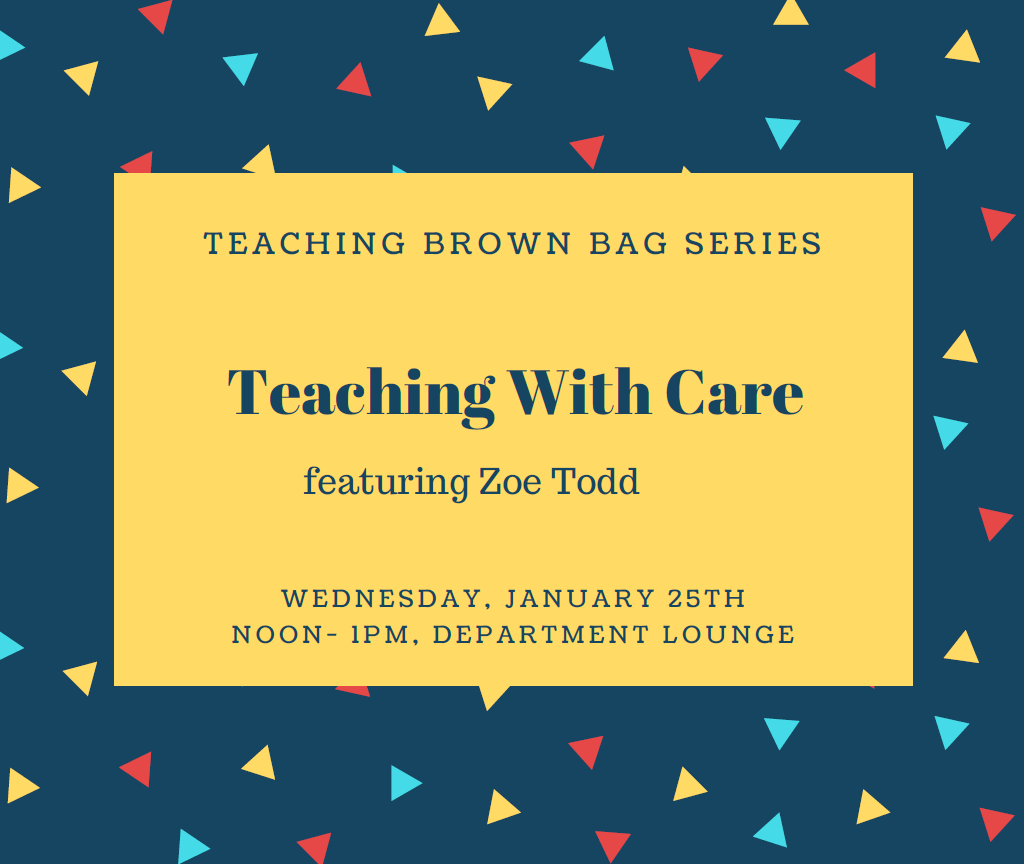 TEACHING BROWN BAG SERIES

Teaching With Care

featuring Zoe Todd

WEDNESDAY, JANUARY 25TH
NOON- 1PM, DEPARTMENT LOUNGE